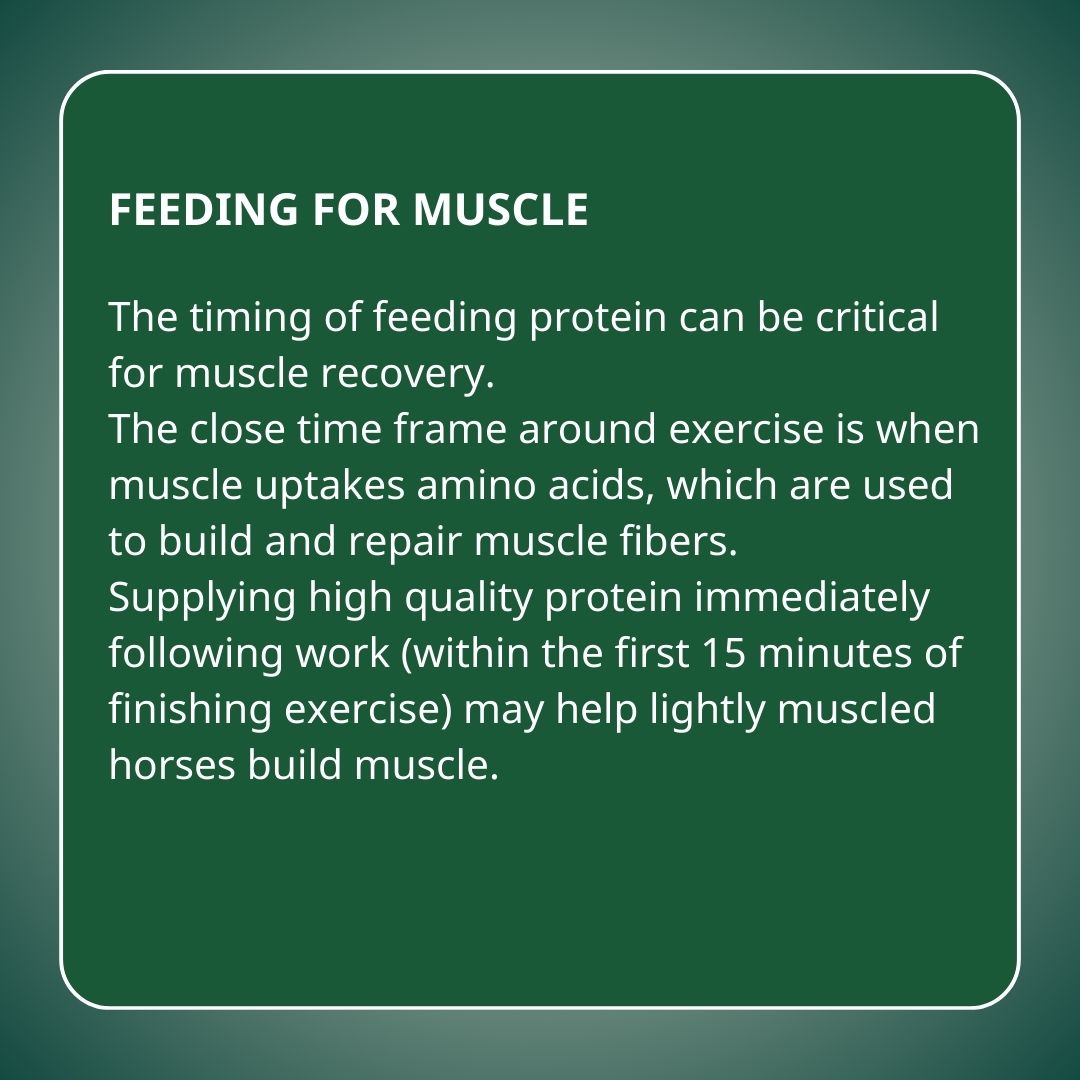 FEEDING FOR MUSCLE

The timing of feeding protein can be critical for muscle recovery.
The close time frame around exercise is when muscle uptakes amino acids, which are used to build and repair muscle fibers.
Supplying high quality protein immediately following work (within the first 15 minutes of finishing exercise) may help lightly muscled horses build muscle.